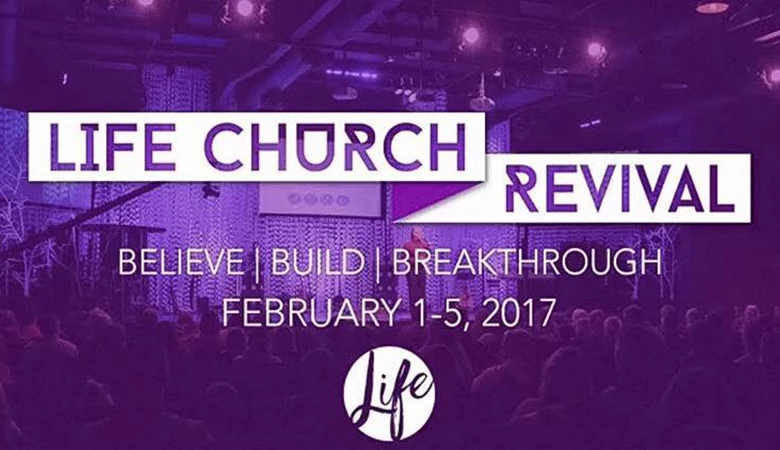 LIFE CHURCH
REVIVAL

BELIEVE | BUILD | BREAKTHROUGH
FEBRUARY 1-5, 2017

Life